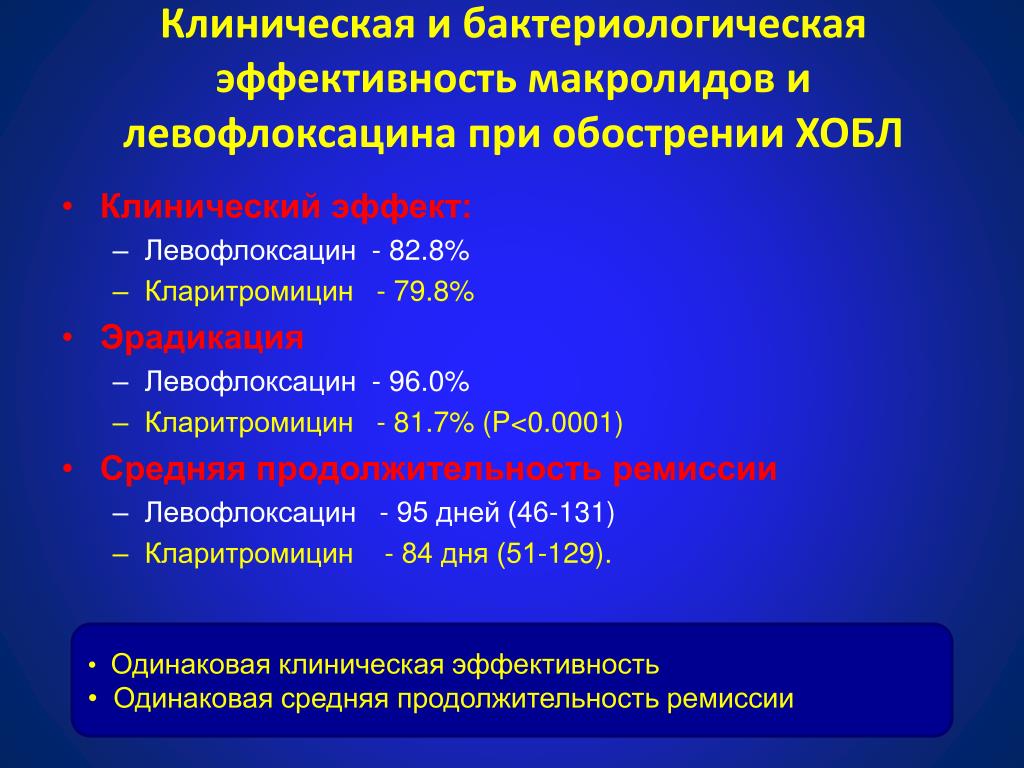 Клиническая и бактериологическая эффективность макролидов и левофлоксацина при обострении ХОБЛ

• Клинический эффект:
– Левофлоксацин - 82.8%
– Кларитромицин - 79.8%
• Эрадикация
– Левофлоксацин - 96.0%
– Кларитромицин - 81.7% (P<0.0001)
• Средняя продолжительность ремиссии
– Левофлоксацин - 95 дней (46-131)
– Кларитромицин - 84 дня (51-129).

• Одинаковая клиническая эффективность
• Одинаковая средняя продолжительность ремиссии